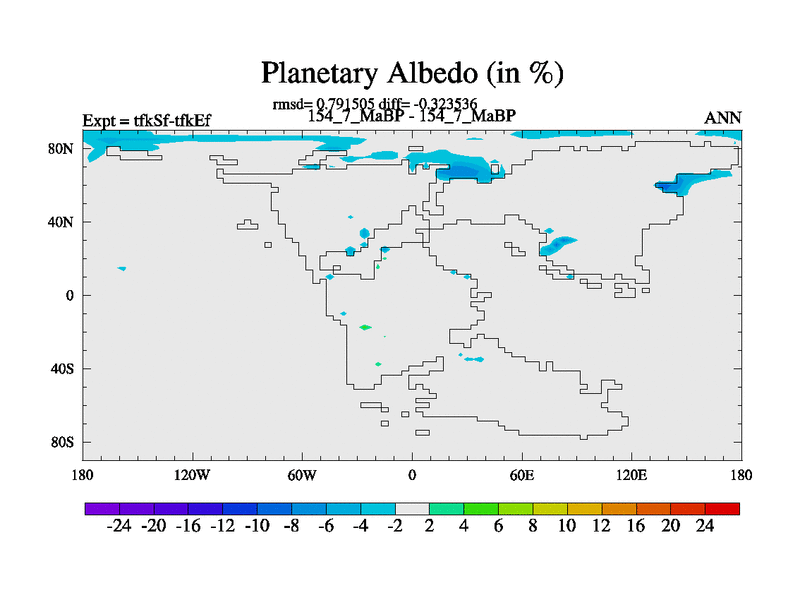 Planetary Albedo (in %)

rmsd= 0.791505 diff= -0.323536
Expt = tfkSf-tfkEf
154_7_MaBP - 154_7_MaBP
ANN

80N
40N
0
40S
80S

180
120W
60W
0
60E
120E
180

-24 -20 -16 -12 -10 -8 -6 -4 -2 2 4 6 8 10 12 16 20 24